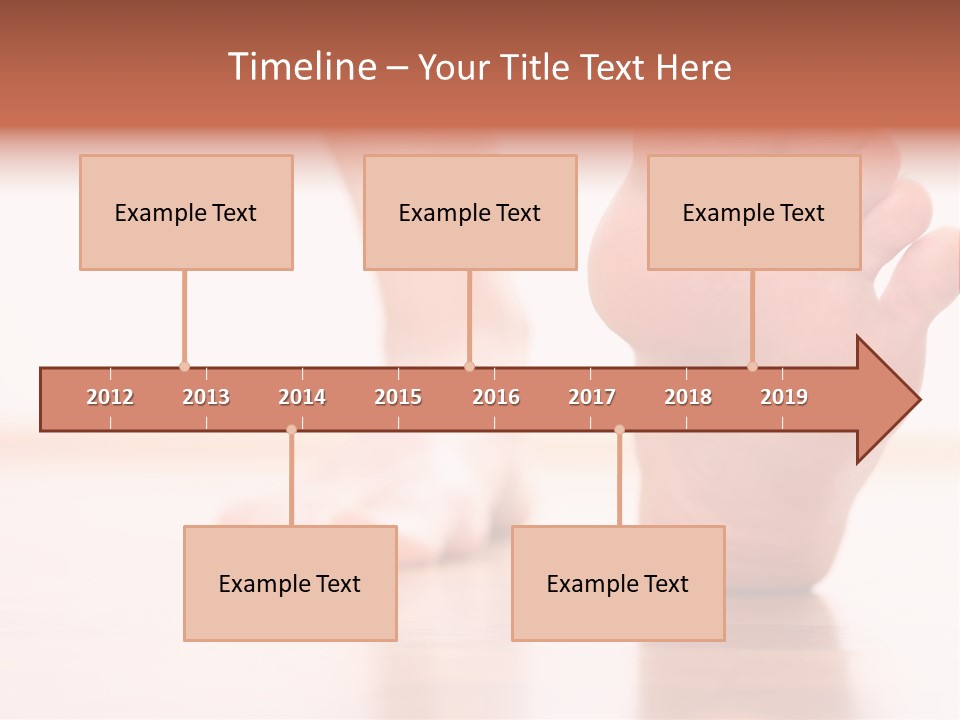 Timeline – Your Title Text Here

Example Text

Example Text

Example Text

2012 2013 2014 2015 2016 2017 2018 2019

Example Text

Example Text